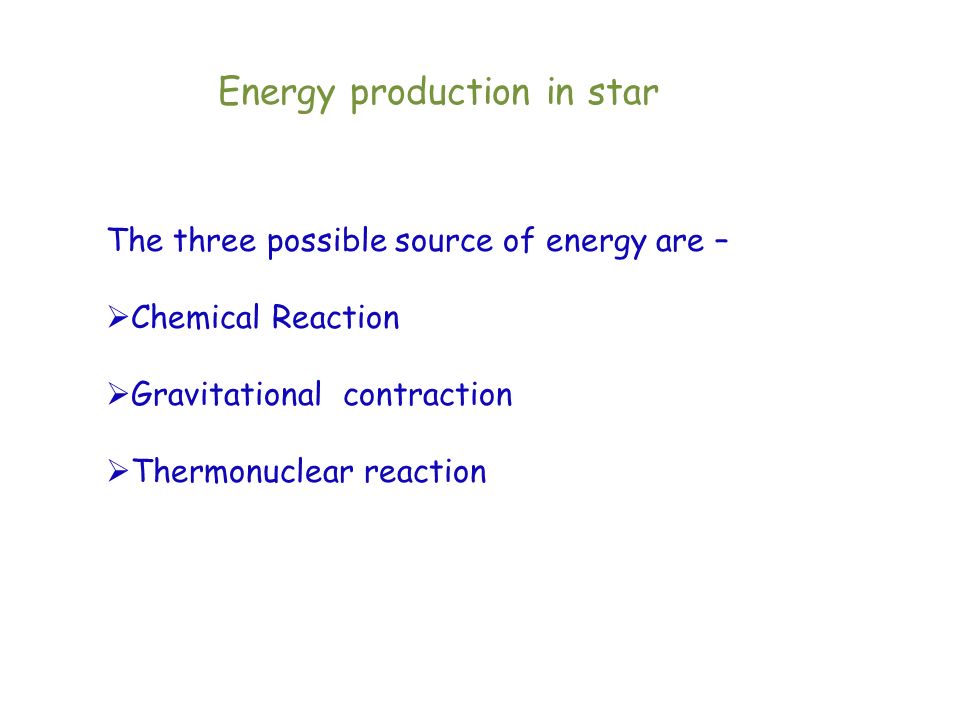 Energy production in star

The three possible source of energy are –

➢Chemical Reaction

➢Gravitational contraction

➢Thermonuclear reaction